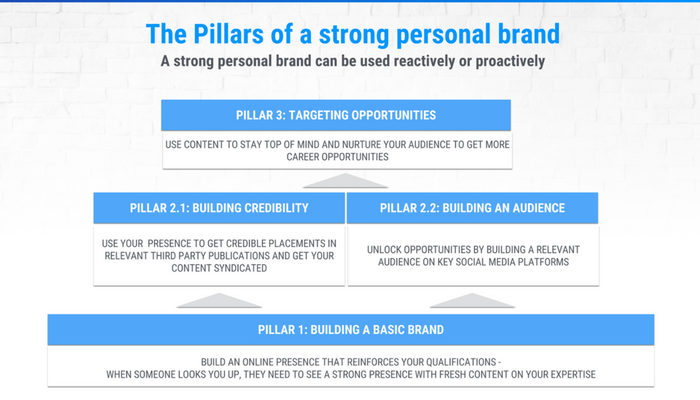 The Pillars of a strong personal brand
A strong personal brand can be used reactively or proactively

PILLAR 3: TARGETING OPPORTUNITIES

USE CONTENT TO STAY TOP OF MIND AND NURTURE YOUR AUDIENCE TO GET MORE CAREER OPPORTUNITIES

PILLAR 2.1: BUILDING CREDIBILITY

USE YOUR PRESENCE TO GET CREDIBLE PLACEMENTS IN RELEVANT THIRD PARTY PUBLICATIONS AND GET YOUR CONTENT SYNDICATED

PILLAR 2.2: BUILDING AN AUDIENCE

UNLOCK OPPORTUNITIES BY BUILDING A RELEVANT AUDIENCE ON KEY SOCIAL MEDIA PLATFORMS

PILLAR 1: BUILDING A BASIC BRAND

BUILD AN ONLINE PRESENCE THAT REINFORCES YOUR QUALIFICATIONS - WHEN SOMEONE LOOKS YOU UP, THEY NEED TO SEE A STRONG PRESENCE WITH FRESH CONTENT ON YOUR EXPERTISE